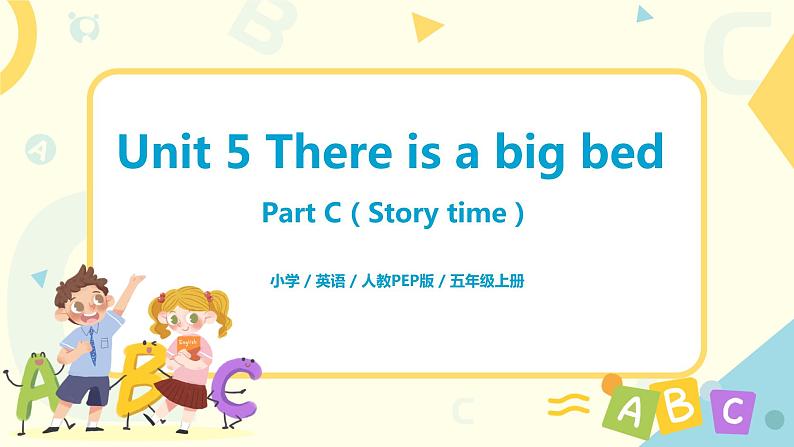 Unit 5 There is a big bed

Part C ( Story time )

小学 / 英语 / 人教PEP版 / 五年级上册

English

A B C

A B C